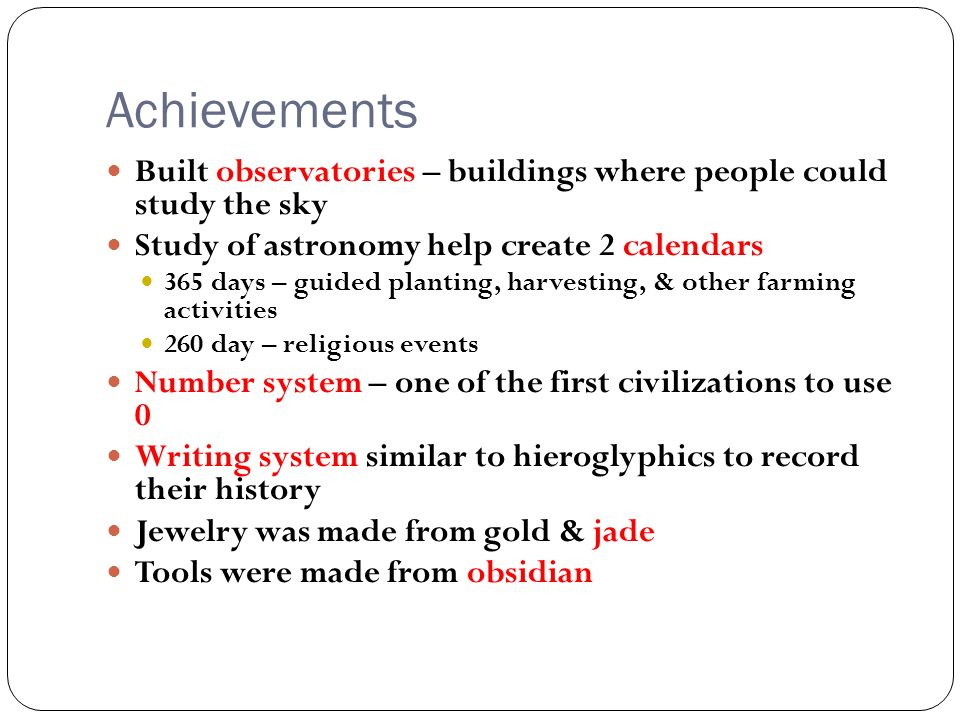 Achievements

- Built observatories – buildings where people could study the sky
- Study of astronomy help create 2 calendars
  - 365 days – guided planting, harvesting, & other farming activities
  - 260 day – religious events
- Number system – one of the first civilizations to use 0
- Writing system similar to hieroglyphics to record their history
- Jewelry was made from gold & jade
- Tools were made from obsidian